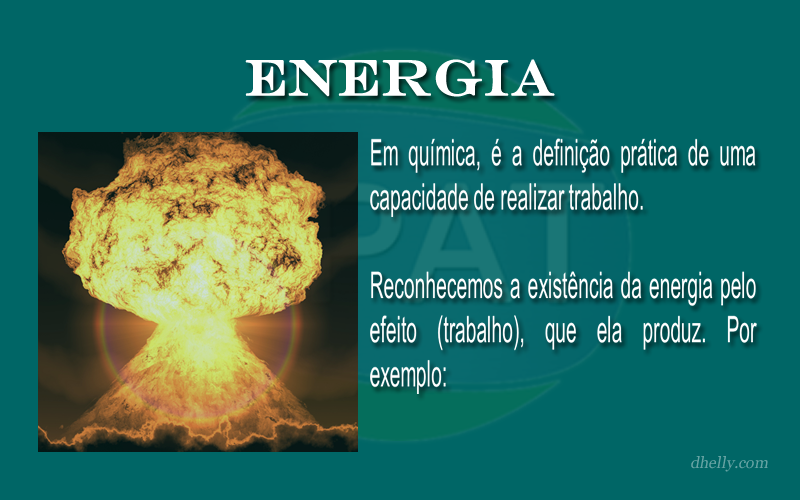 ENERGIA

Em química, é a definição prática de uma capacidade de realizar trabalho.

Reconhecemos a existência da energia pelo efeito (trabalho), que ela produz. Por exemplo:

PAT

dhelly.com